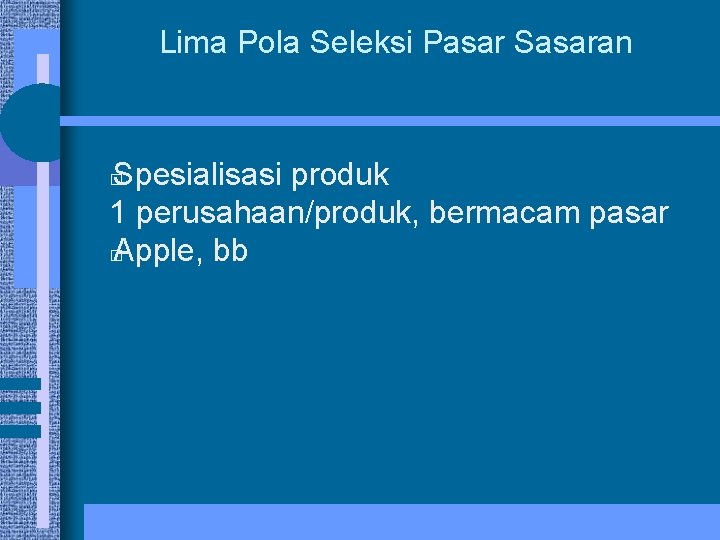 Lima Pola Seleksi Pasar Sasaran

Spesialisasi produk
1 perusahaan/produk, bermacam pasar
Apple, bb